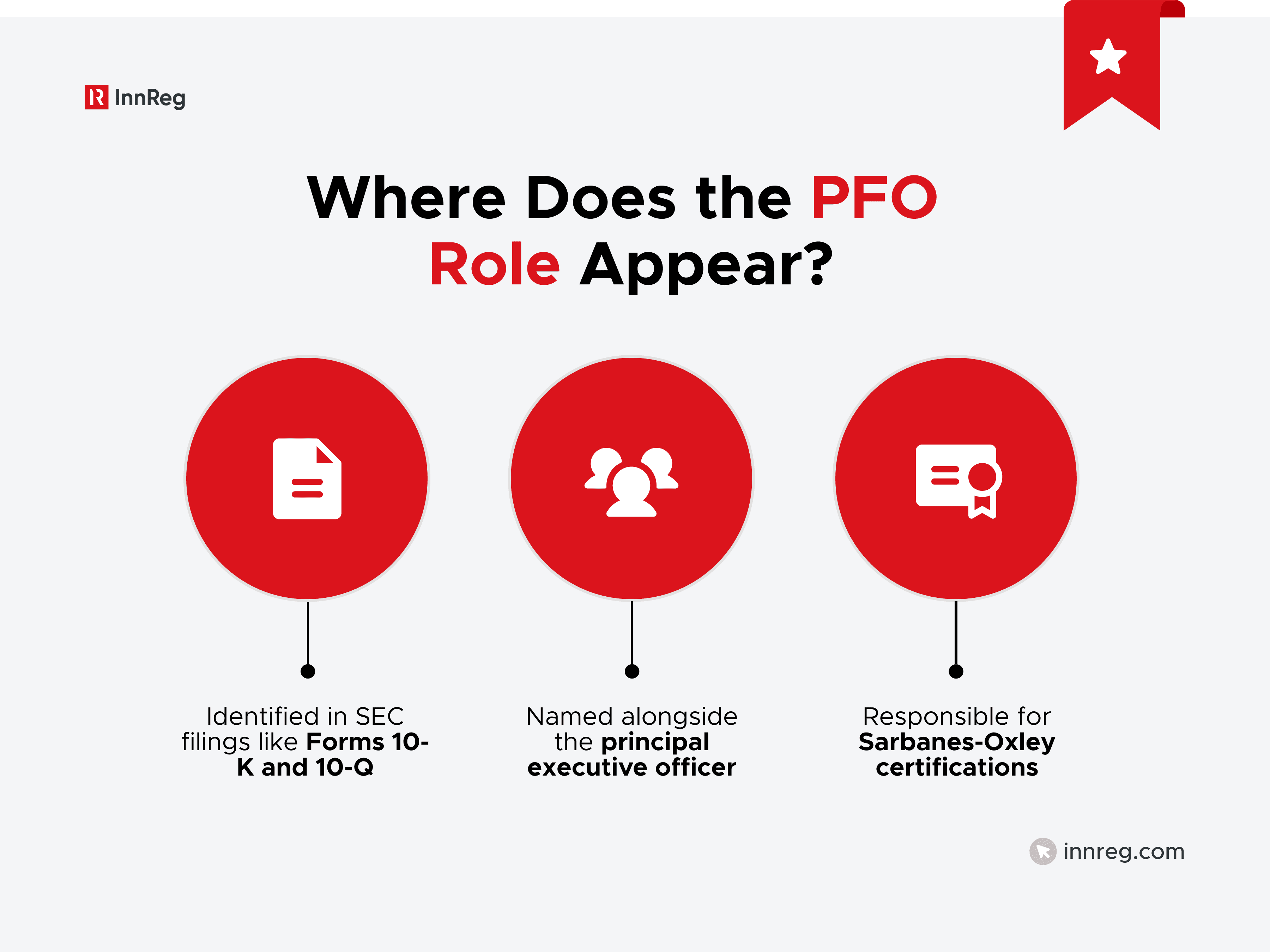 InnReg

Where Does the PFO Role Appear?

Identified in SEC filings like Forms 10-K and 10-Q

Named alongside the principal executive officer

Responsible for Sarbanes-Oxley certifications

innreg.com